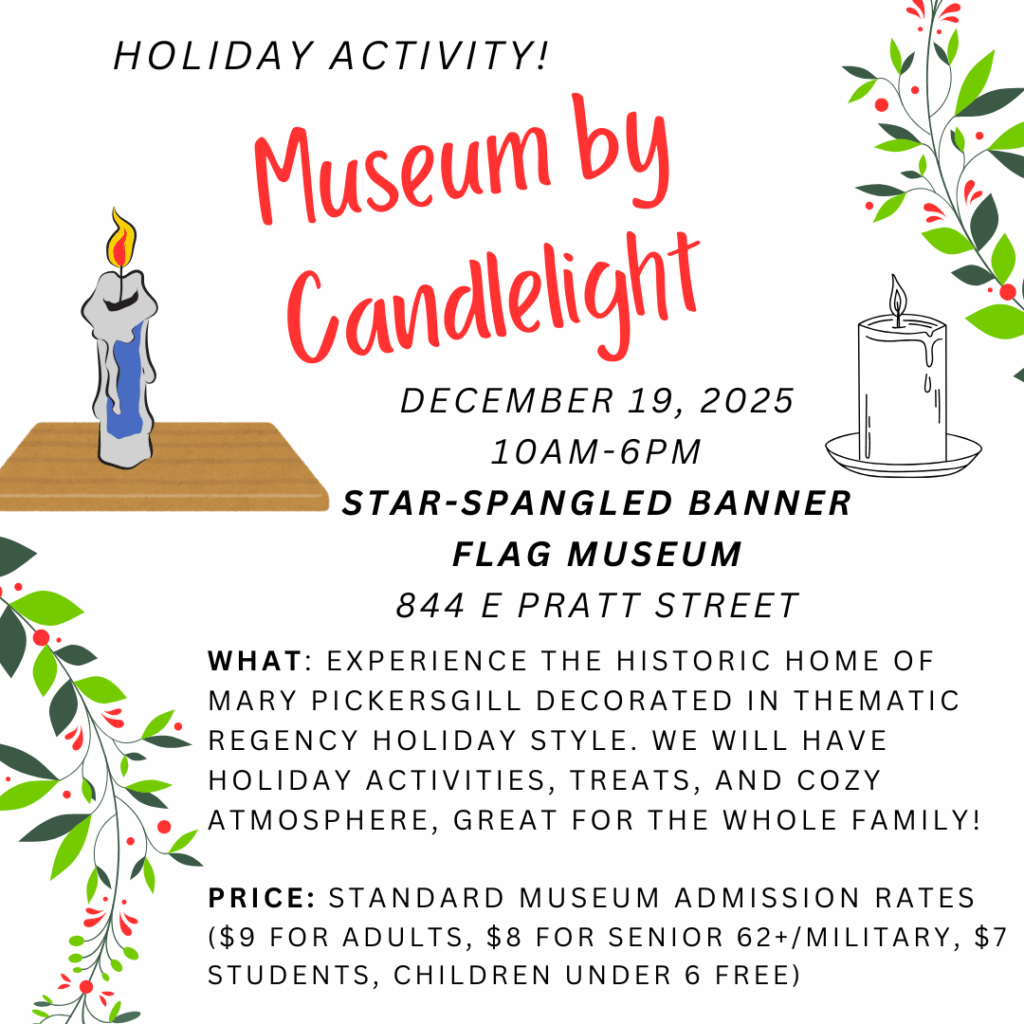 HOLIDAY ACTIVITY!

Museum by Candlelight

DECEMBER 19, 2025
10AM-6PM
STAR-SPANGLED BANNER FLAG MUSEUM
844 E PRATT STREET

WHAT: EXPERIENCE THE HISTORIC HOME OF MARY PICKERSGILL DECORATED IN THEMATIC REGENCY HOLIDAY STYLE. WE WILL HAVE HOLIDAY ACTIVITIES, TREATS, AND COZY ATMOSPHERE, GREAT FOR THE WHOLE FAMILY!

PRICE: STANDARD MUSEUM ADMISSION RATES ($9 FOR ADULTS, $8 FOR SENIOR 62+/MILITARY, $7 STUDENTS, CHILDREN UNDER 6 FREE)